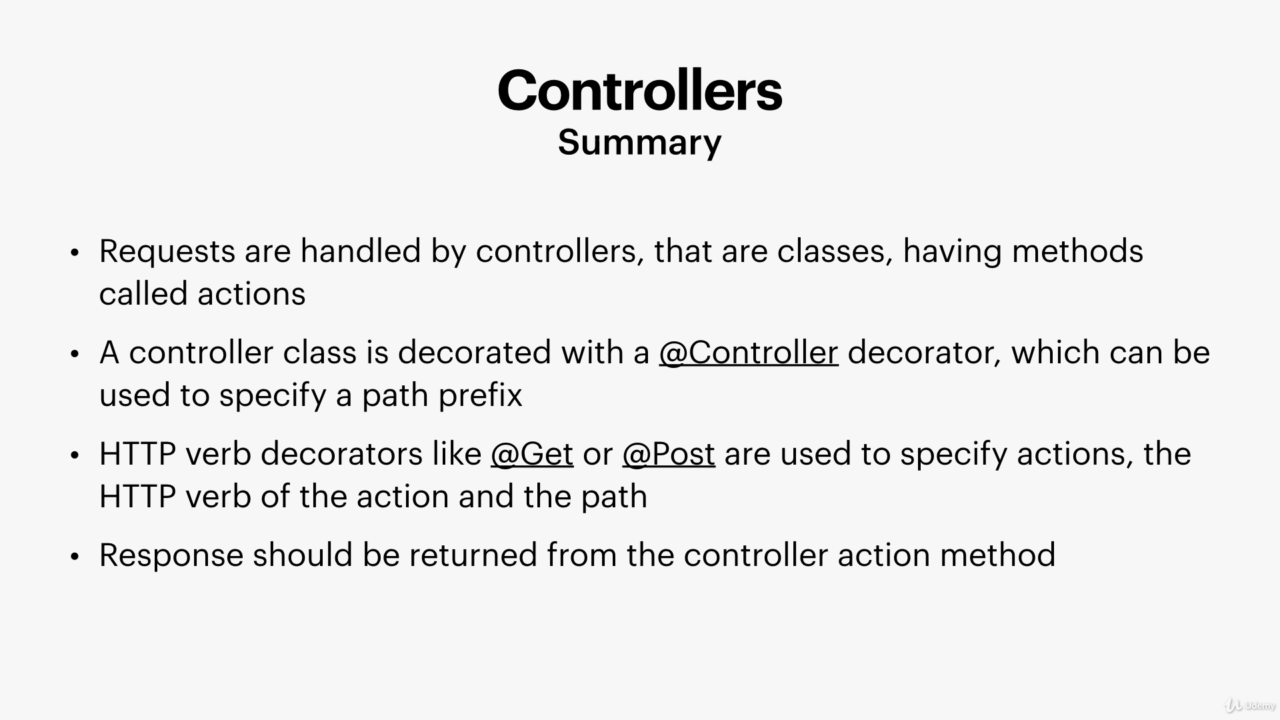 Controllers
Summary

• Requests are handled by controllers, that are classes, having methods called actions

• A controller class is decorated with a @Controller decorator, which can be used to specify a path prefix

• HTTP verb decorators like @Get or @Post are used to specify actions, the HTTP verb of the action and the path

• Response should be returned from the controller action method

Udemy